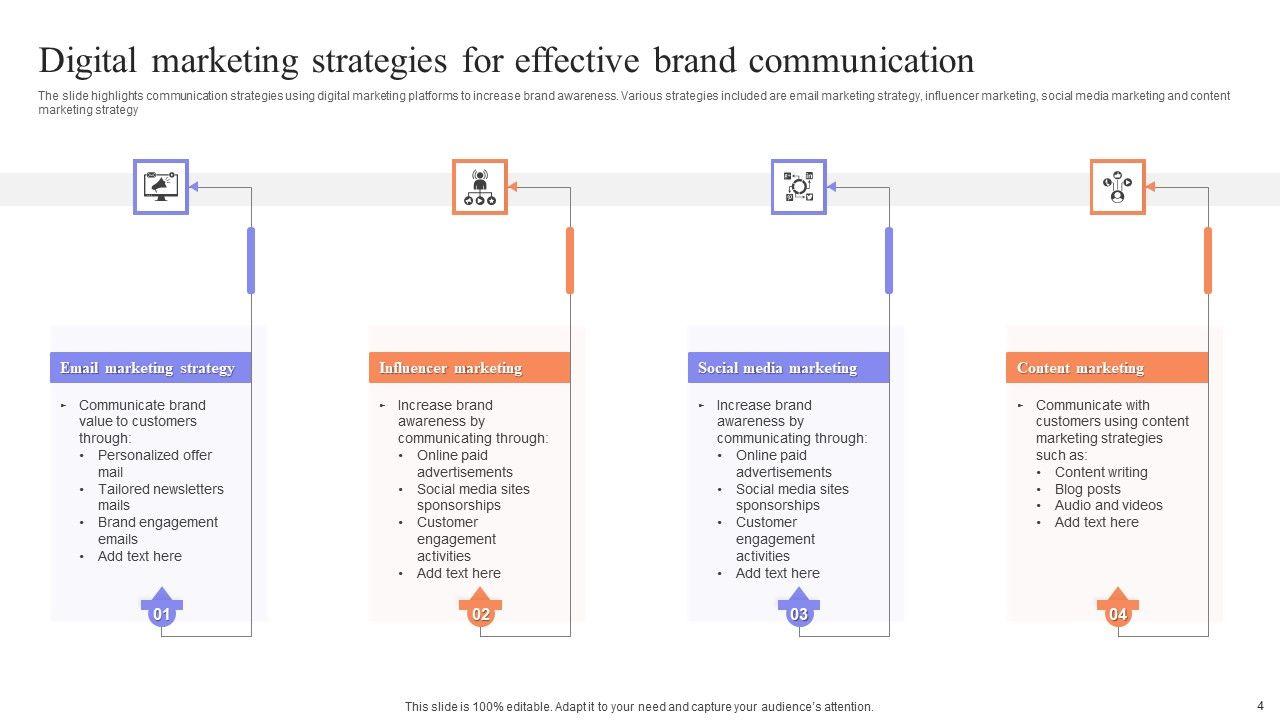 Digital marketing strategies for effective brand communication

The slide highlights communication strategies using digital marketing platforms to increase brand awareness. Various strategies included are email marketing strategy, influencer marketing, social media marketing and content marketing strategy

Email marketing strategy

- Communicate brand value to customers through:
  - Personalized offer mail
  - Tailored newsletters mails
  - Brand engagement emails
  - Add text here

01

Influencer marketing

- Increase brand awareness by communicating through:
  - Online paid advertisements
  - Social media sites sponsorships
  - Customer engagement activities
  - Add text here

02

Social media marketing

- Increase brand awareness by communicating through:
  - Online paid advertisements
  - Social media sites sponsorships
  - Customer engagement activities
  - Add text here

03

Content marketing

- Communicate with customers using content marketing strategies such as:
  - Content writing
  - Blog posts
  - Audio and videos
  - Add text here

04

This slide is 100% editable. Adapt it to your need and capture your audience's attention.

4